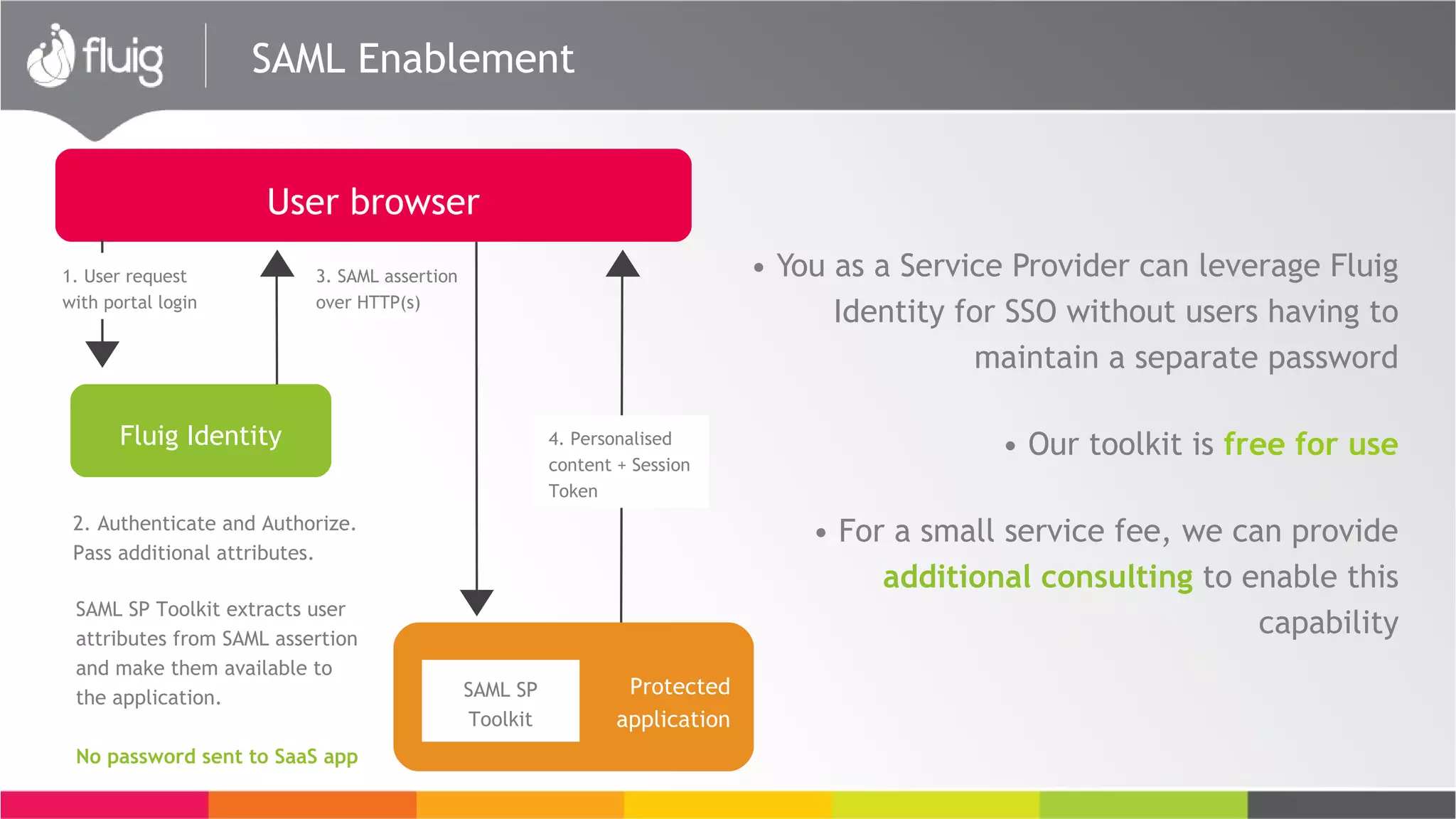 fluig

SAML Enablement

User browser

1. User request with portal login

3. SAML assertion over HTTP(s)

Fluig Identity

4. Personalised content + Session Token

2. Authenticate and Authorize. Pass additional attributes.

SAML SP Toolkit extracts user attributes from SAML assertion and make them available to the application.

No password sent to SaaS app

SAML SP Toolkit

Protected application

• You as a Service Provider can leverage Fluig Identity for SSO without users having to maintain a separate password

• Our toolkit is free for use

• For a small service fee, we can provide additional consulting to enable this capability